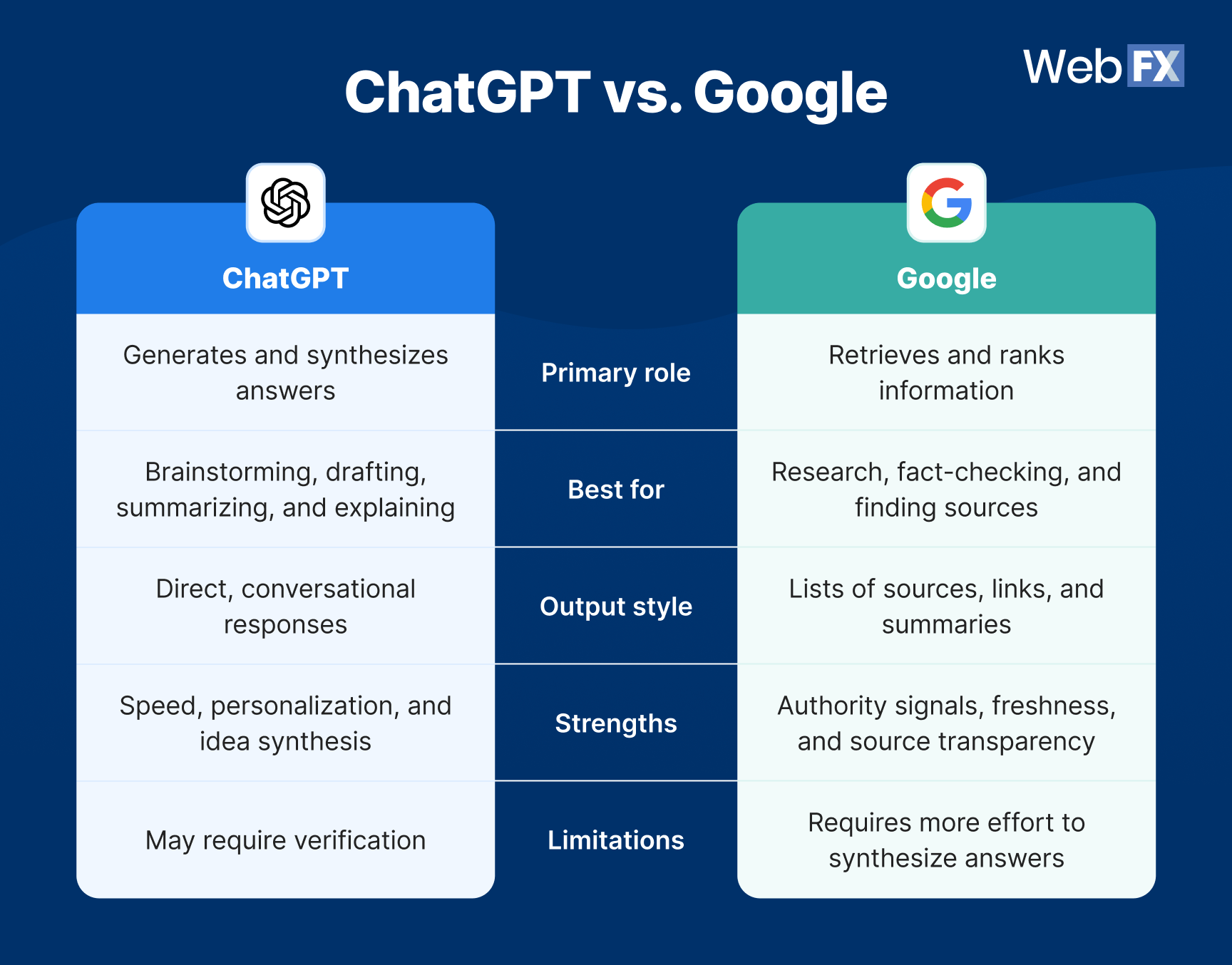 ChatGPT vs. Google

WebFX

| ChatGPT | | Google |
|---|---|---|
| Generates and synthesizes answers | Primary role | Retrieves and ranks information |
| Brainstorming, drafting, summarizing, and explaining | Best for | Research, fact-checking, and finding sources |
| Direct, conversational responses | Output style | Lists of sources, links, and summaries |
| Speed, personalization, and idea synthesis | Strengths | Authority signals, freshness, and source transparency |
| May require verification | Limitations | Requires more effort to synthesize answers |